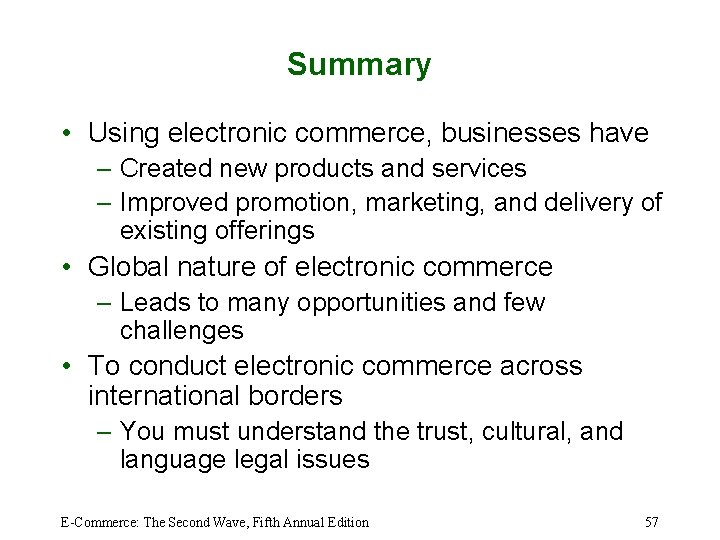 Summary

• Using electronic commerce, businesses have
– Created new products and services
– Improved promotion, marketing, and delivery of existing offerings
• Global nature of electronic commerce
– Leads to many opportunities and few challenges
• To conduct electronic commerce across international borders
– You must understand the trust, cultural, and language legal issues

E-Commerce: The Second Wave, Fifth Annual Edition

57